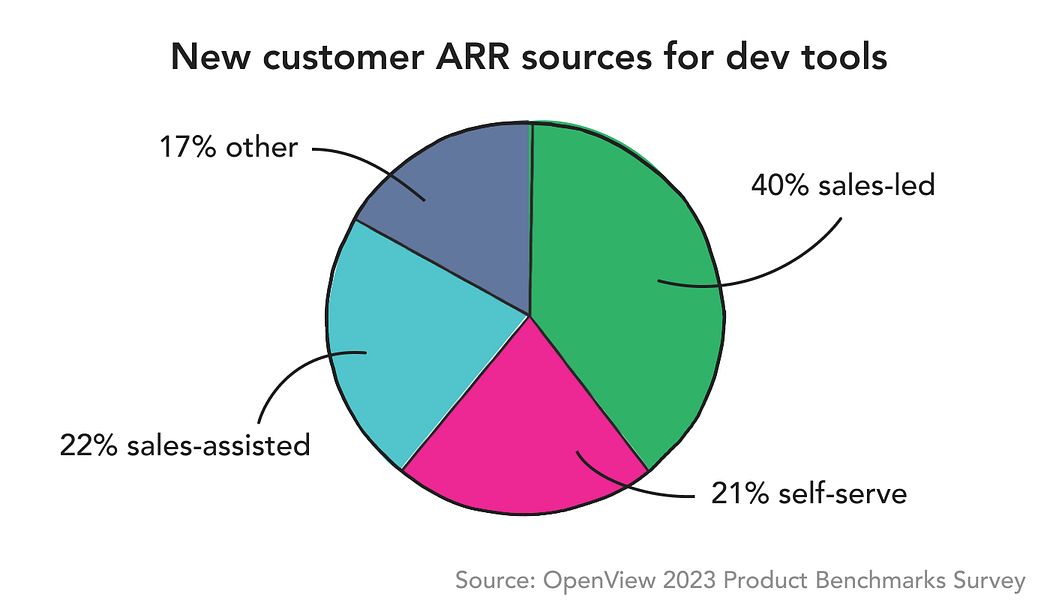 New customer ARR sources for dev tools

17% other

40% sales-led

22% sales-assisted

21% self-serve

Source: OpenView 2023 Product Benchmarks Survey